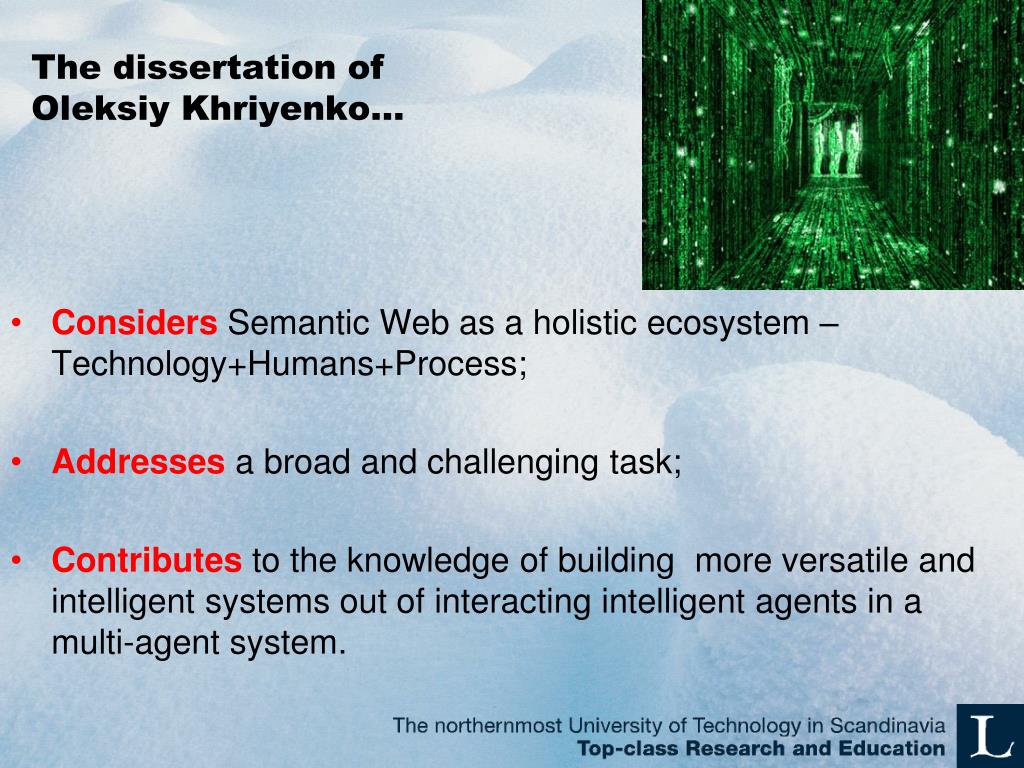 The dissertation of Oleksiy Khriyenko...

• Considers Semantic Web as a holistic ecosystem – Technology+Humans+Process;

• Addresses a broad and challenging task;

• Contributes to the knowledge of building more versatile and intelligent systems out of interacting intelligent agents in a multi-agent system.

The northernmost University of Technology in Scandinavia
Top-class Research and Education

L